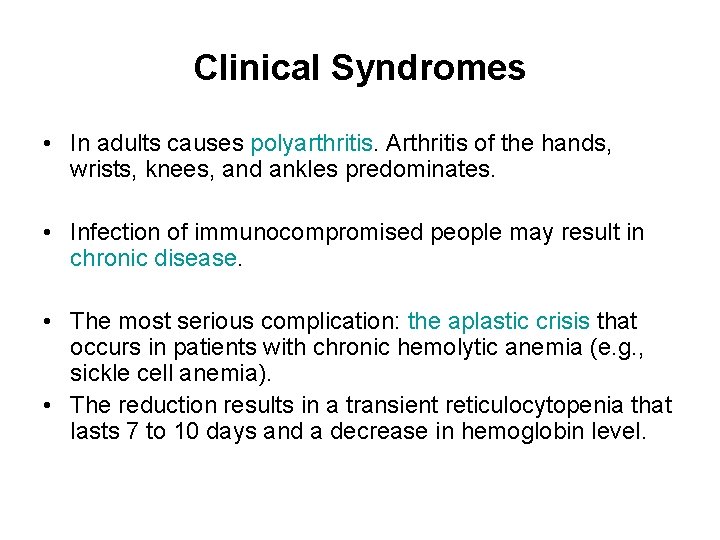 Clinical Syndromes

• In adults causes polyarthritis. Arthritis of the hands, wrists, knees, and ankles predominates.

• Infection of immunocompromised people may result in chronic disease.

• The most serious complication: the aplastic crisis that occurs in patients with chronic hemolytic anemia (e.g., sickle cell anemia).
• The reduction results in a transient reticulocytopenia that lasts 7 to 10 days and a decrease in hemoglobin level.